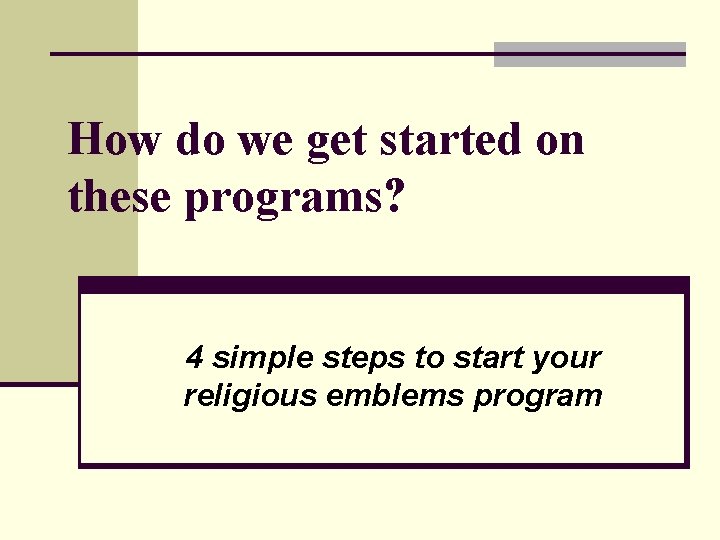 How do we get started on these programs?

4 simple steps to start your religious emblems program